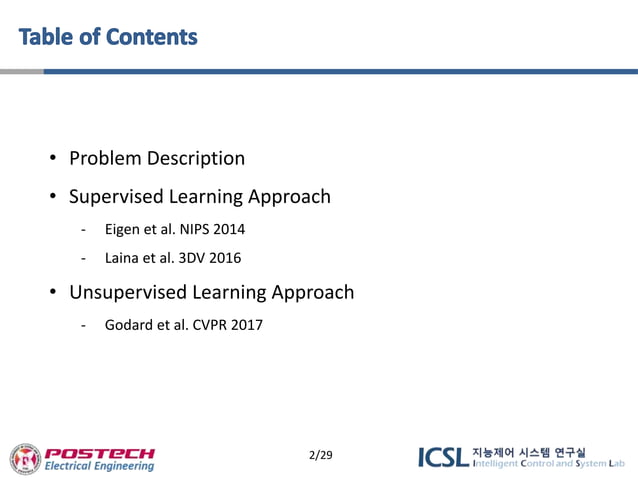 Table of Contents

• Problem Description
• Supervised Learning Approach
- Eigen et al. NIPS 2014
- Laina et al. 3DV 2016
• Unsupervised Learning Approach
- Godard et al. CVPR 2017

POSTECH
Electrical Engineering

2/29

ICSL 지능제어 시스템 연구실
Intelligent Control and System Lab